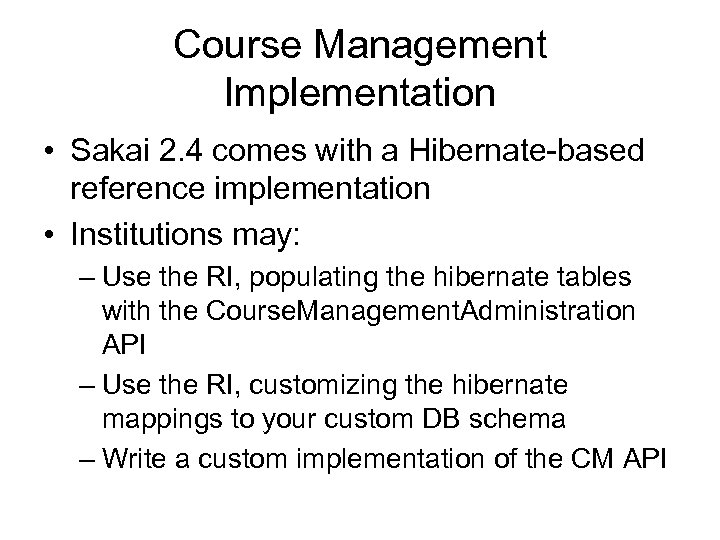 Course Management Implementation

• Sakai 2.4 comes with a Hibernate-based reference implementation
• Institutions may:
– Use the RI, populating the hibernate tables with the CourseManagementAdministration API
– Use the RI, customizing the hibernate mappings to your custom DB schema
– Write a custom implementation of the CM API